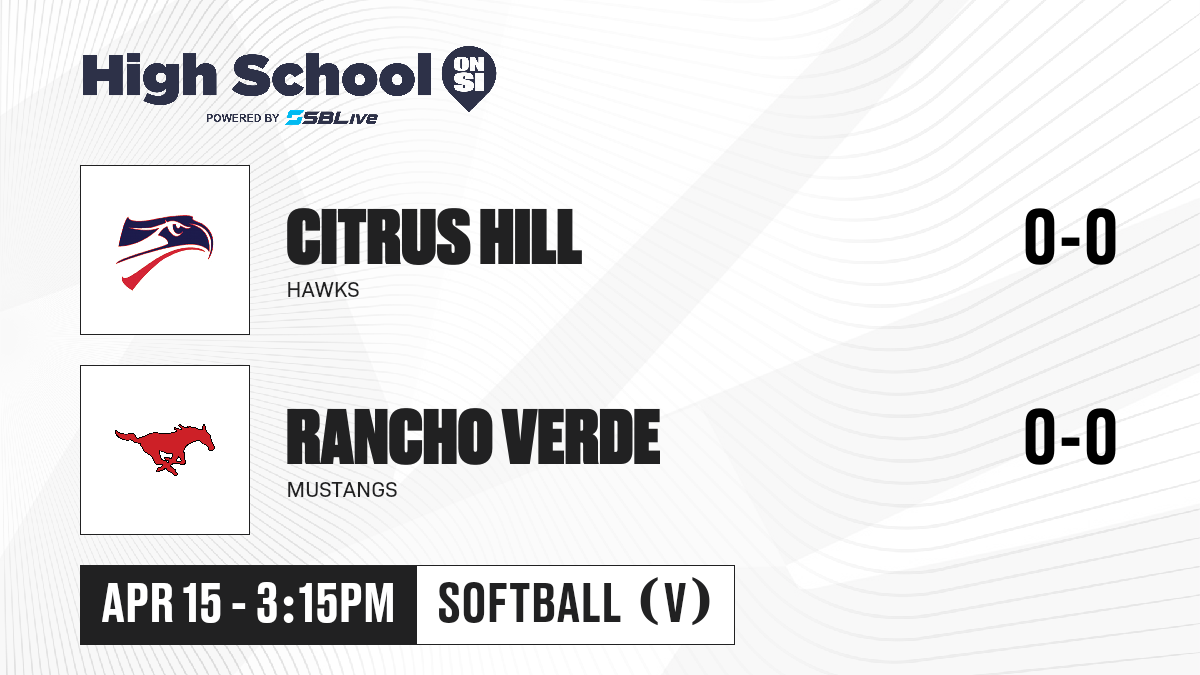 High School ON SI
POWERED BY SBLive

CITRUS HILL
HAWKS
0-0

RANCHO VERDE
MUSTANGS
0-0

APR 15 - 3:15PM
SOFTBALL (V)